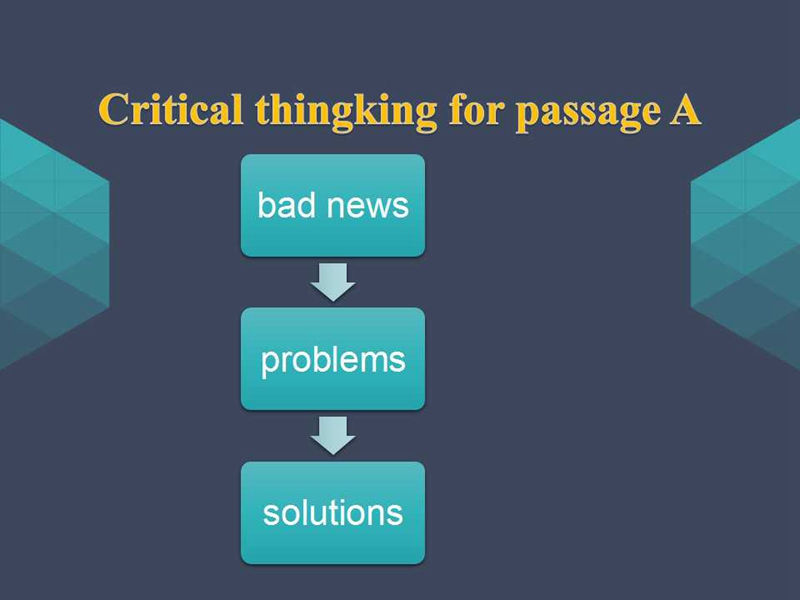 Critical thingking for passage A

bad news

problems

solutions